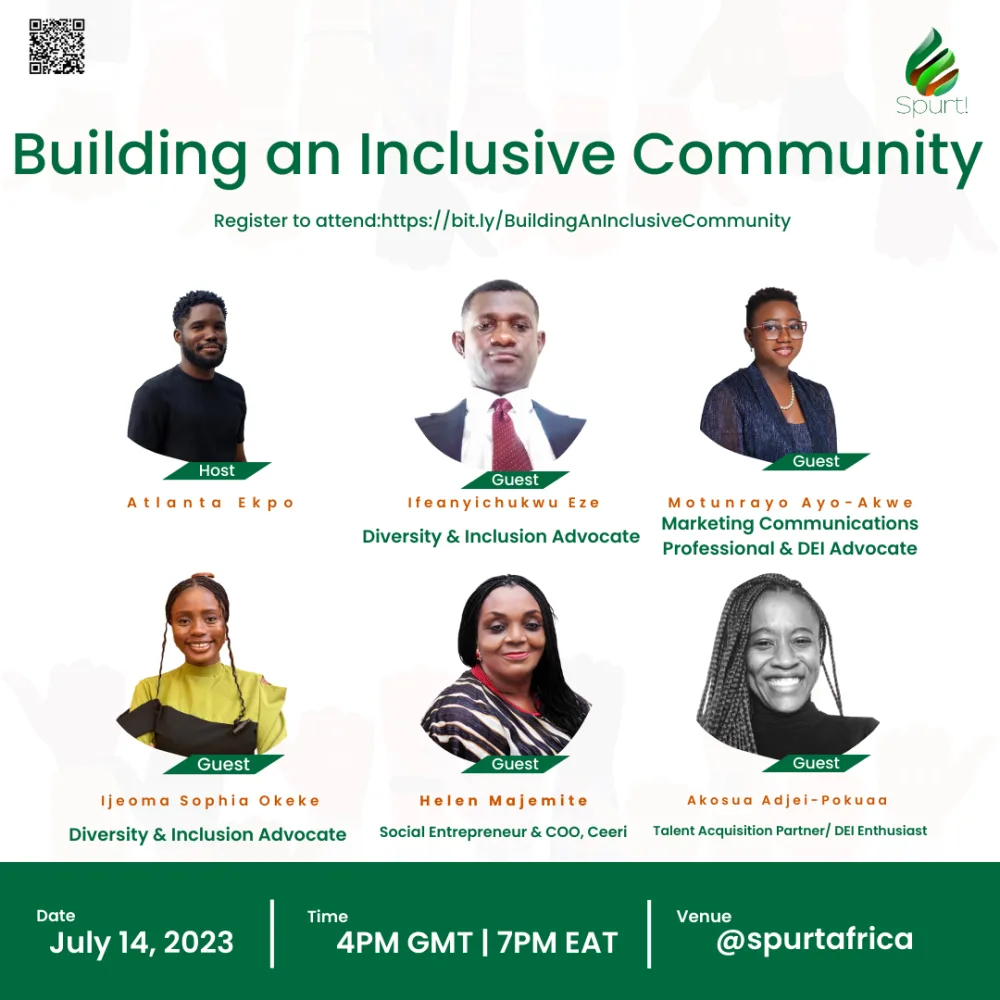 Spurt!

Building an Inclusive Community

Register to attend:https://bit.ly/BuildingAnInclusiveCommunity

Host
Atlanta Ekpo

Guest
Ifeanyichukwu Eze
Diversity & Inclusion Advocate

Guest
Motunrayo Ayo-Akwe
Marketing Communications Professional & DEI Advocate

Guest
Ijeoma Sophia Okeke
Diversity & Inclusion Advocate

Guest
Helen Majemite
Social Entrepreneur & COO, Ceeri

Guest
Akosua Adjei-Pokuaa
Talent Acquisition Partner/ DEI Enthusiast

Date
July 14, 2023

Time
4PM GMT | 7PM EAT

Venue
@spurtafrica